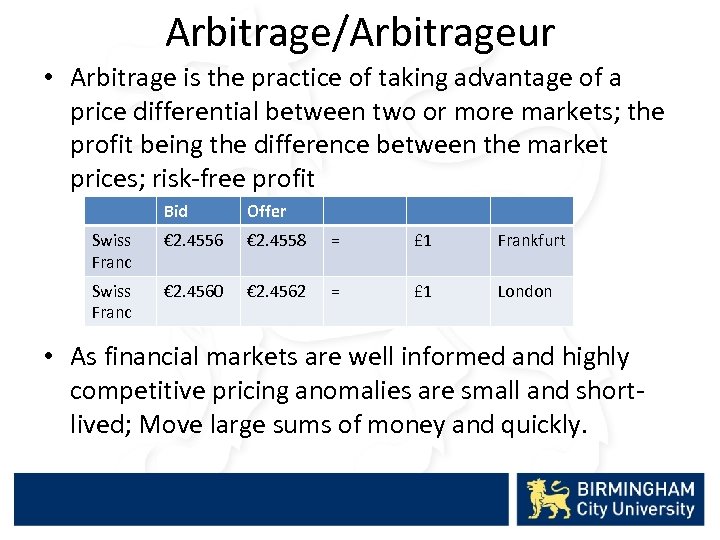 Arbitrage/Arbitrageur

• Arbitrage is the practice of taking advantage of a price differential between two or more markets; the profit being the difference between the market prices; risk-free profit

| | Bid | Offer | | | |
|---|---|---|---|---|---|
| Swiss Franc | €2.4556 | €2.4558 | = | £1 | Frankfurt |
| Swiss Franc | €2.4560 | €2.4562 | = | £1 | London |

• As financial markets are well informed and highly competitive pricing anomalies are small and short-lived; Move large sums of money and quickly.

BIRMINGHAM City University